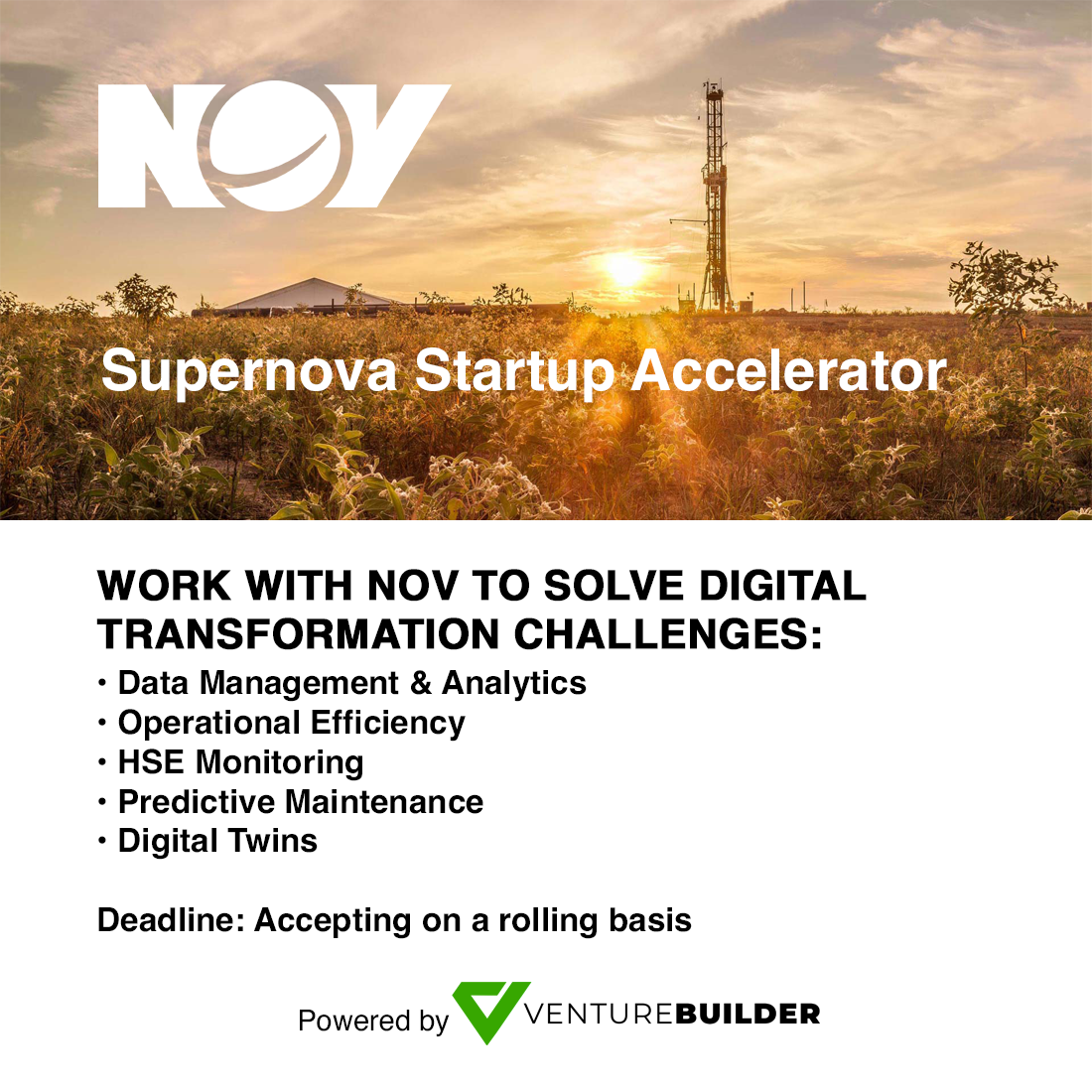 NOV

Supernova Startup Accelerator

WORK WITH NOV TO SOLVE DIGITAL TRANSFORMATION CHALLENGES:

• Data Management & Analytics
• Operational Efficiency
• HSE Monitoring
• Predictive Maintenance
• Digital Twins

Deadline: Accepting on a rolling basis

Powered by VENTUREBUILDER